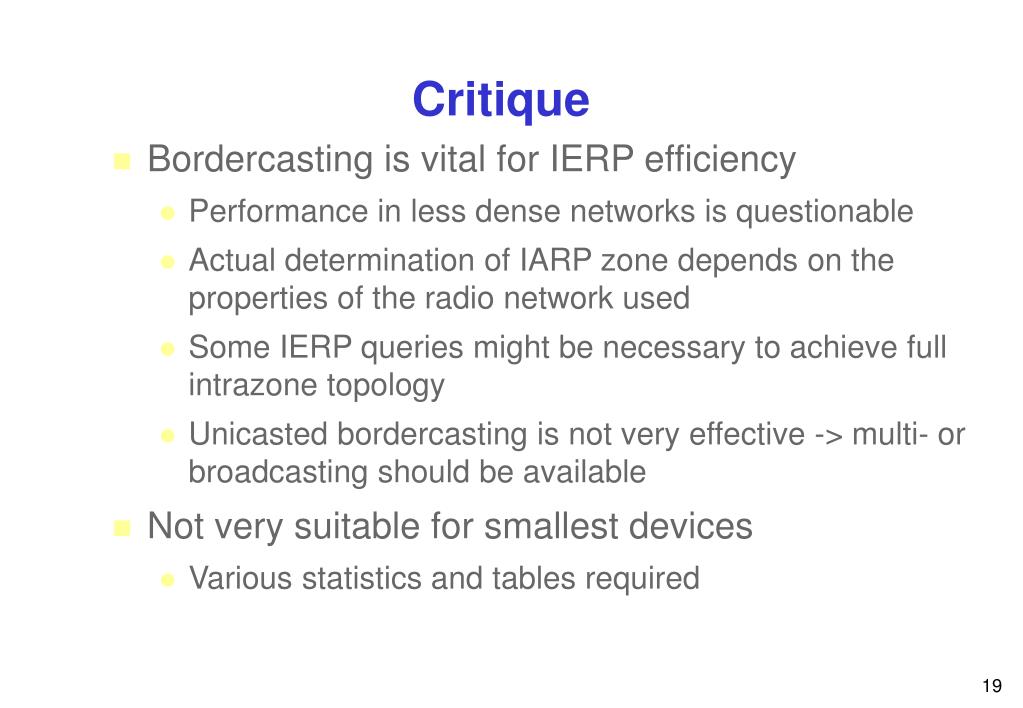 Critique

- Bordercasting is vital for IERP efficiency
  - Performance in less dense networks is questionable
  - Actual determination of IARP zone depends on the properties of the radio network used
  - Some IERP queries might be necessary to achieve full intrazone topology
  - Unicasted bordercasting is not very effective -> multi- or broadcasting should be available
- Not very suitable for smallest devices
  - Various statistics and tables required

19